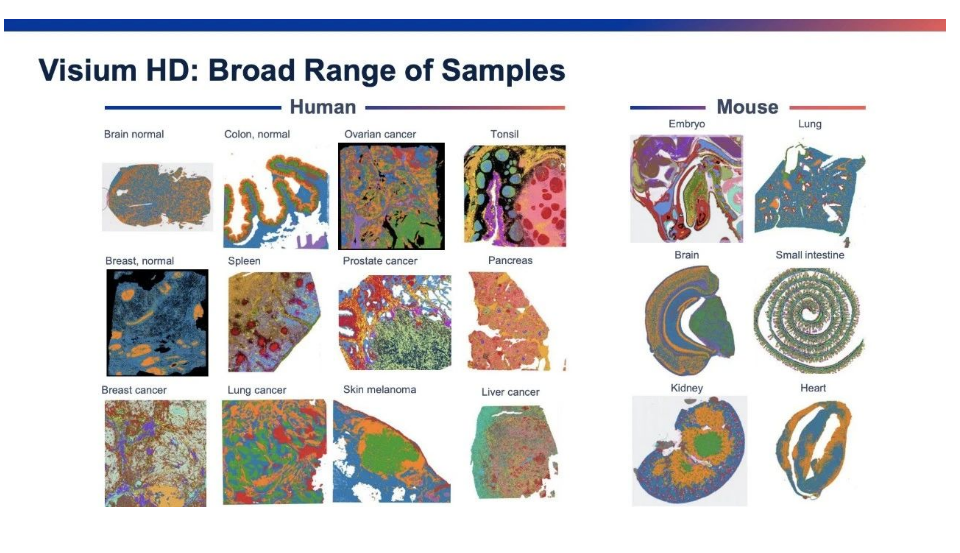 Visium HD: Broad Range of Samples

Human

Brain normal

Colon, normal

Ovarian cancer

Tonsil

Breast, normal

Spleen

Prostate cancer

Pancreas

Breast cancer

Lung cancer

Skin melanoma

Liver cancer

Mouse

Embryo

Lung

Brain

Small intestine

Kidney

Heart